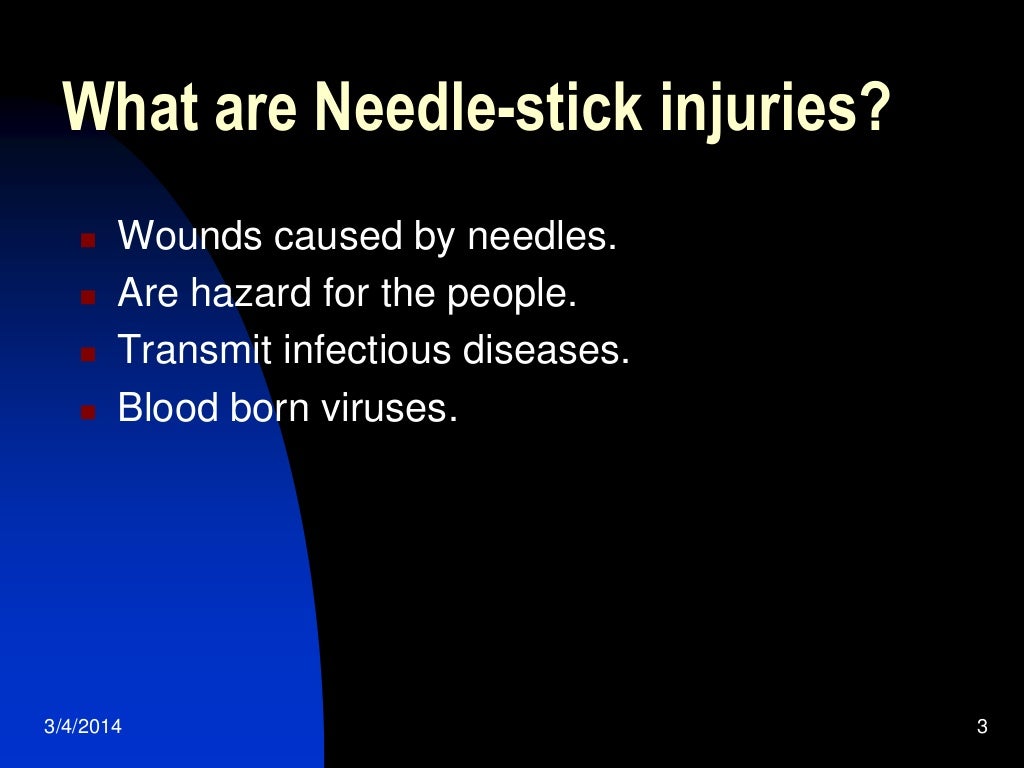 What are Needle-stick injuries?

- Wounds caused by needles.
- Are hazard for the people.
- Transmit infectious diseases.
- Blood born viruses.

3/4/2014

3